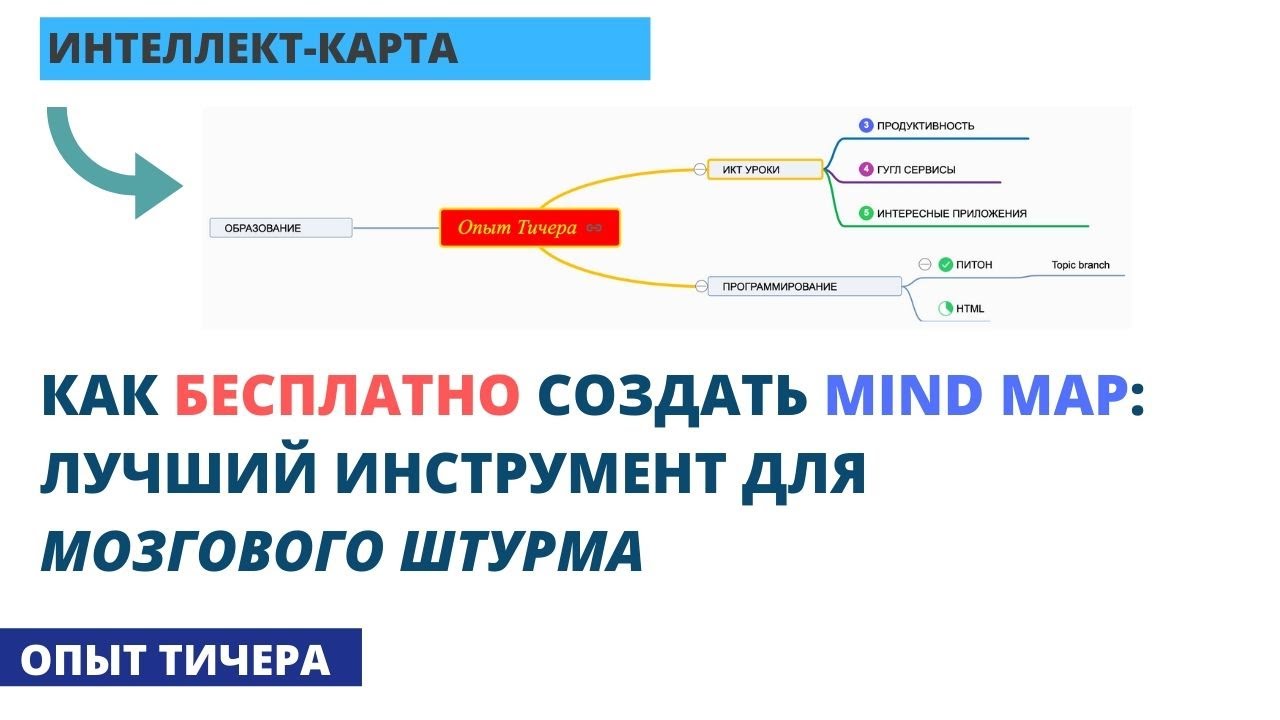 ИНТЕЛЛЕКТ-КАРТА

ОБРАЗОВАНИЕ

Опыт Тичера

ИКТ УРОКИ

3 ПРОДУКТИВНОСТЬ

4 ГУГЛ СЕРВИСЫ

5 ИНТЕРЕСНЫЕ ПРИЛОЖЕНИЯ

ПРОГРАММИРОВАНИЕ

ПИТОН

Topic branch

HTML

КАК БЕСПЛАТНО СОЗДАТЬ MIND MAP: ЛУЧШИЙ ИНСТРУМЕНТ ДЛЯ МОЗГОВОГО ШТУРМА

ОПЫТ ТИЧЕРА